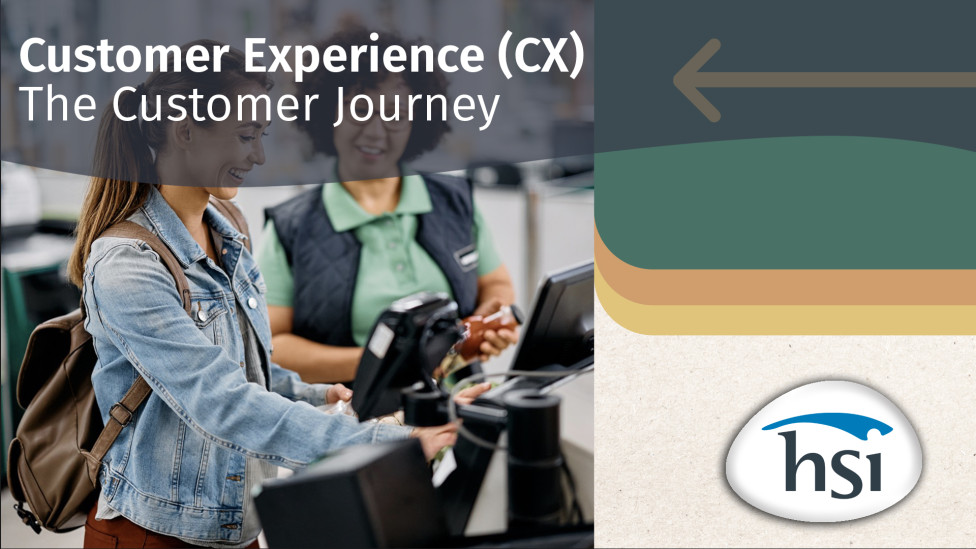 Customer Experience (CX)
The Customer Journey

hsi